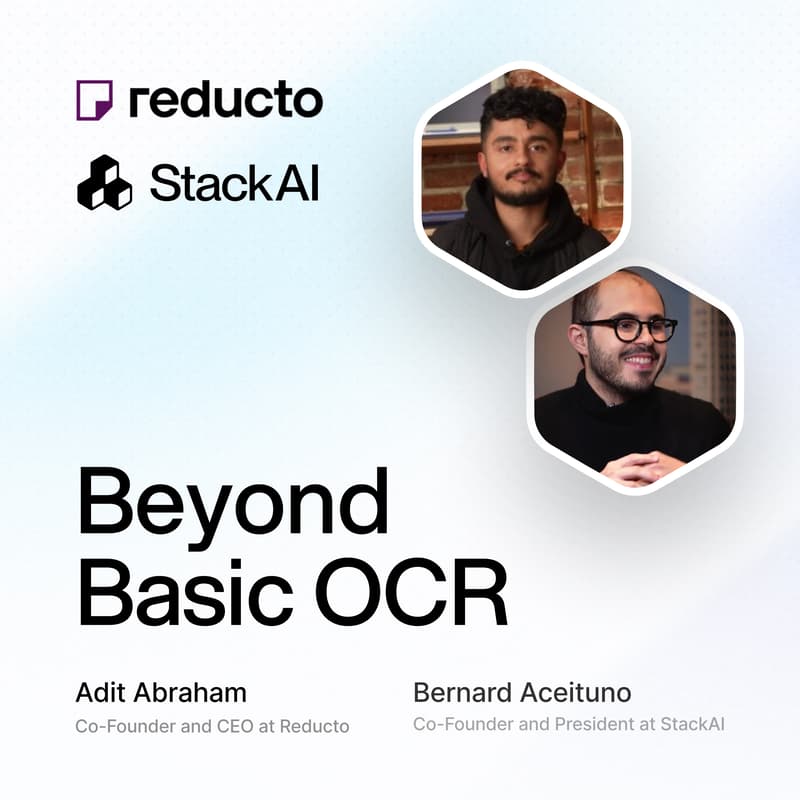 reducto

StackAI

Beyond Basic OCR

Adit Abraham
Co-Founder and CEO at Reducto

Bernard Aceituno
Co-Founder and President at StackAI